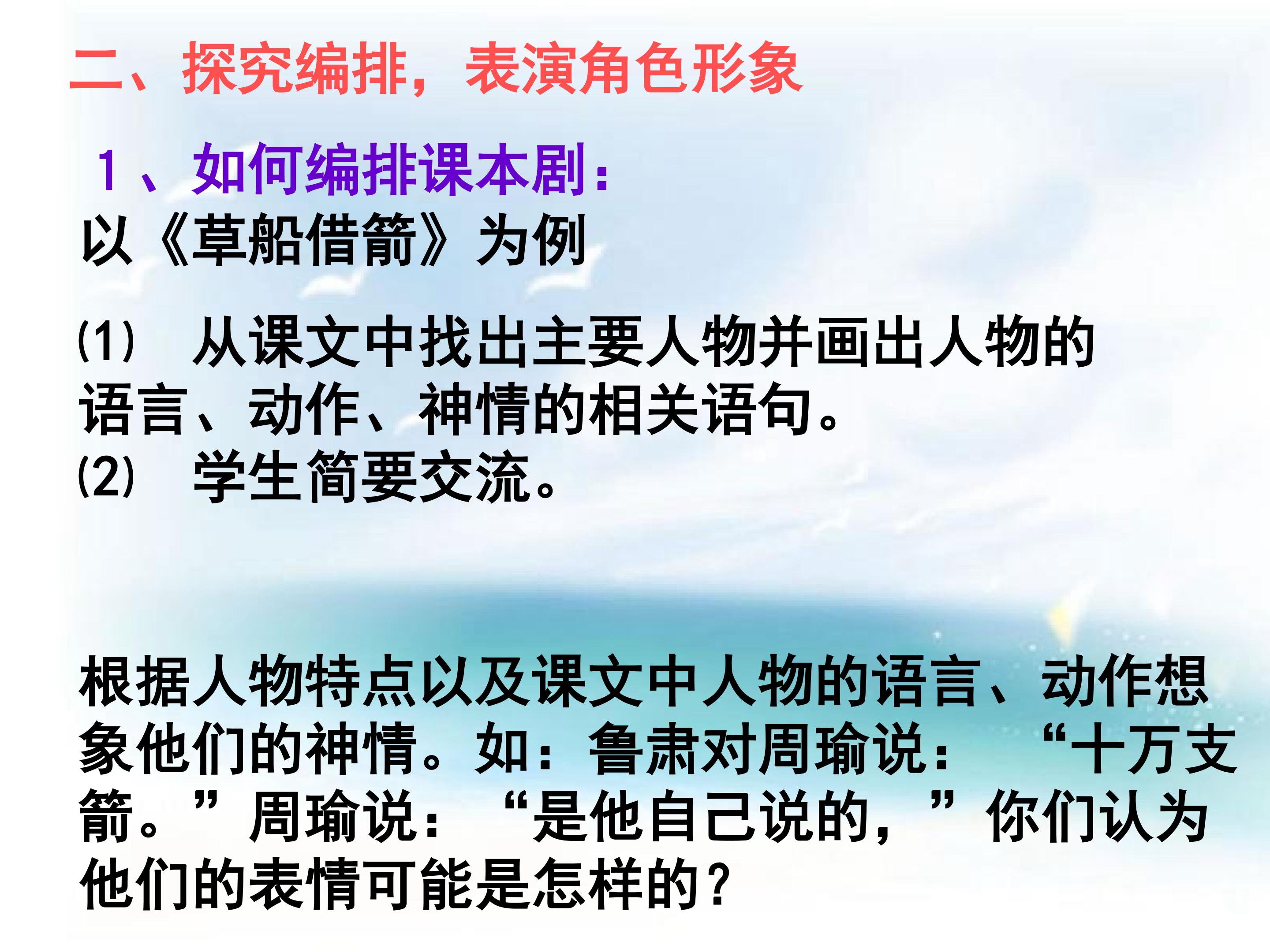 二、探究编排，表演角色形象

1、如何编排课本剧：
以《草船借箭》为例

(1) 从课文中找出主要人物并画出人物的语言、动作、神情的相关语句。
(2) 学生简要交流。

根据人物特点以及课文中人物的语言、动作想象他们的神情。如：鲁肃对周瑜说：“十万支箭。”周瑜说：“是他自己说的，”你们认为他们的表情可能是怎样的？